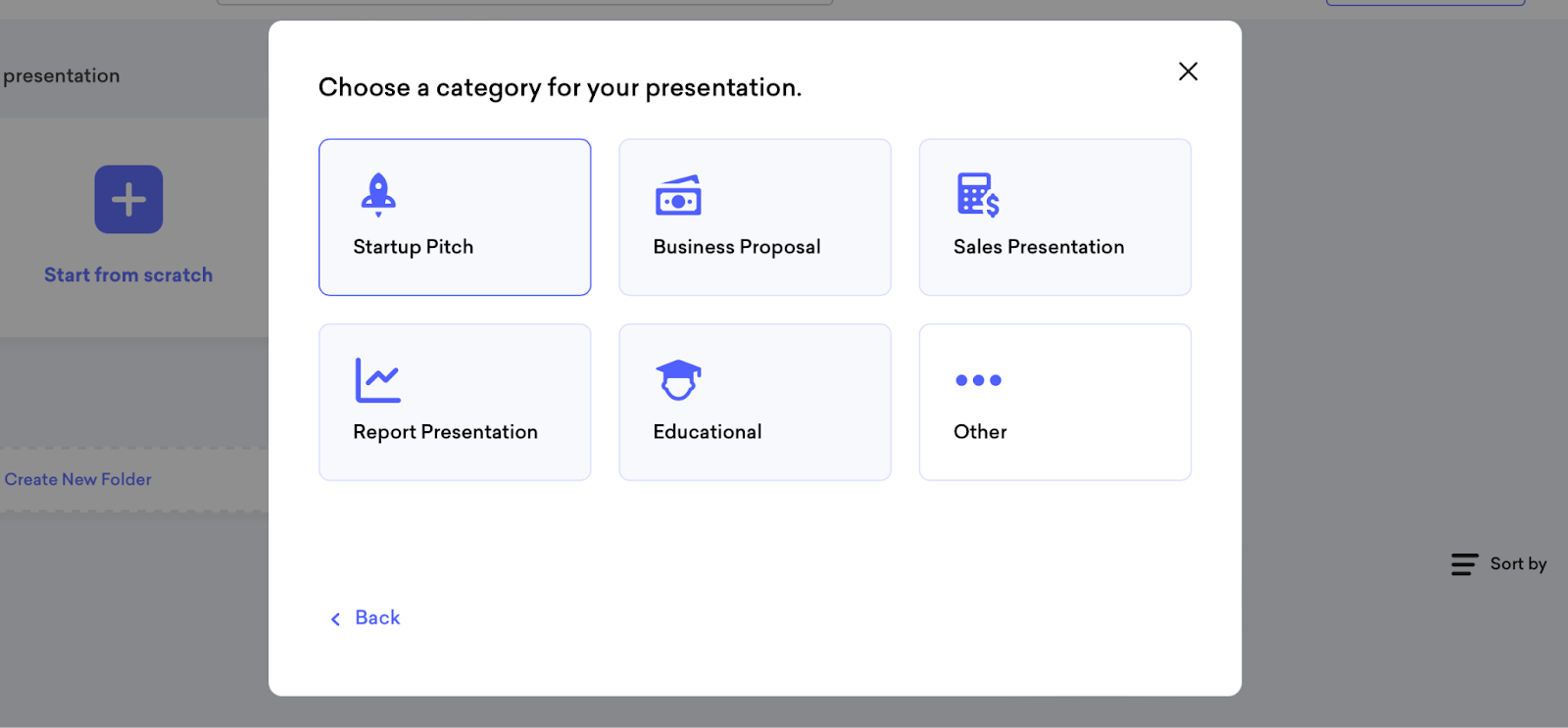 presentation

Start from scratch

Create New Folder

Choose a category for your presentation.

Startup Pitch

Business Proposal

Sales Presentation

Report Presentation

Educational

Other

Back

Sort by